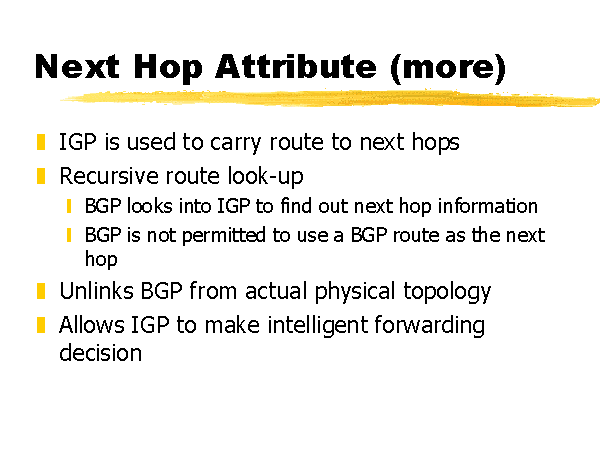 Next Hop Attribute (more)

IGP is used to carry route to next hops

Recursive route look-up

BGP looks into IGP to find out next hop information

BGP is not permitted to use a BGP route as the next hop

Unlinks BGP from actual physical topology

Allows IGP to make intelligent forwarding decision